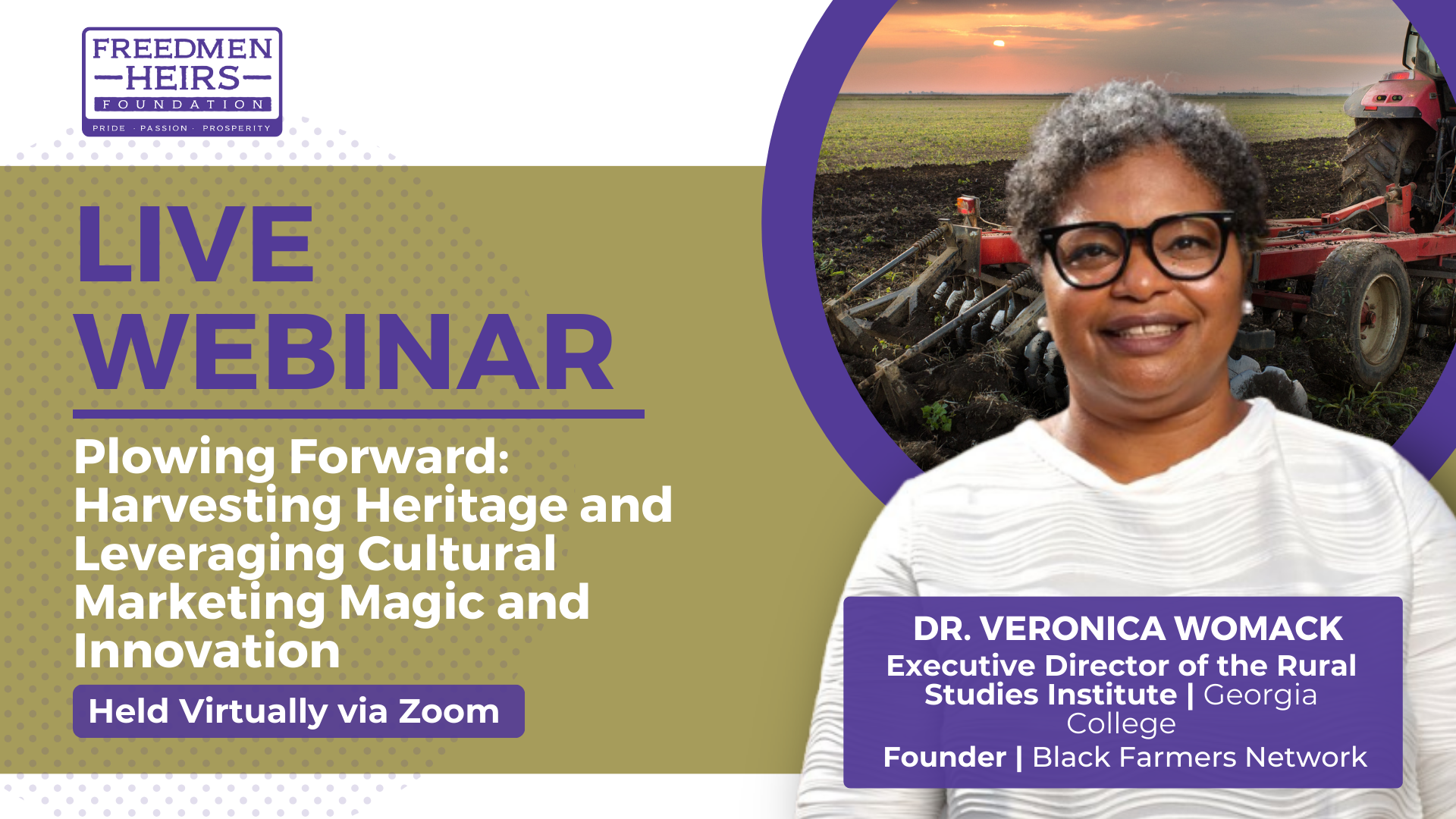 FREEDMEN
HEIRS
FOUNDATION
PRIDE · PASSION · PROSPERITY

LIVE
WEBINAR

Plowing Forward: Harvesting Heritage and Leveraging Cultural Marketing Magic and Innovation

Held Virtually via Zoom

DR. VERONICA WOMACK
Executive Director of the Rural Studies Institute | Georgia College
Founder | Black Farmers Network